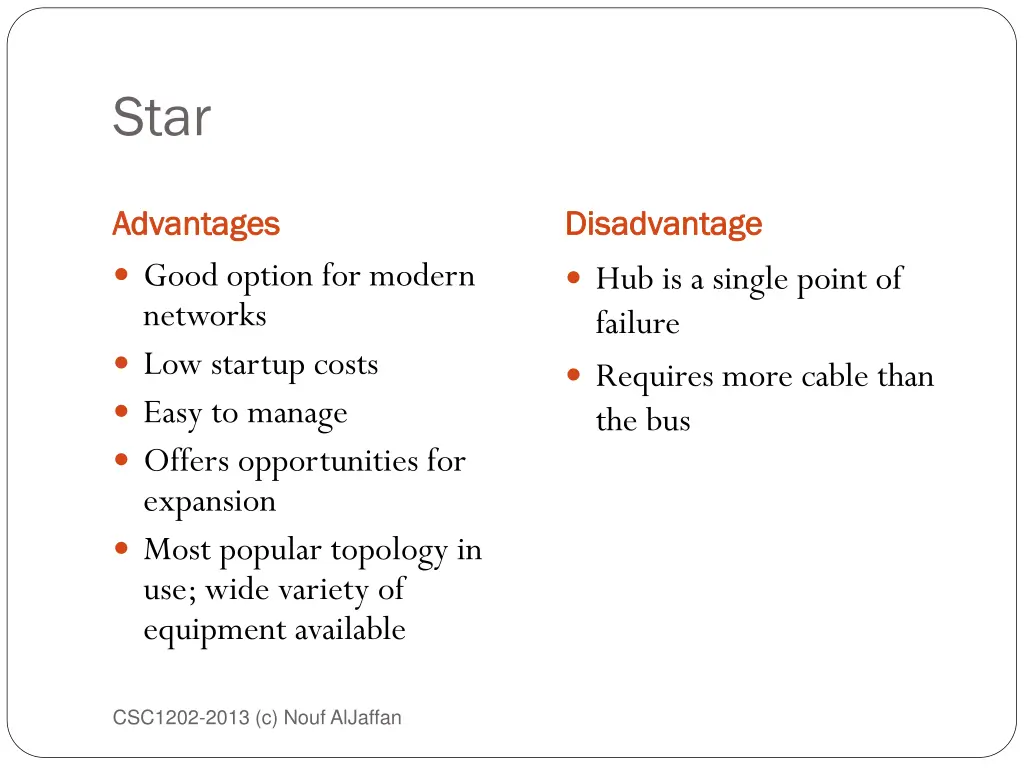 Star

Advantages

- Good option for modern networks
- Low startup costs
- Easy to manage
- Offers opportunities for expansion
- Most popular topology in use; wide variety of equipment available

Disadvantage

- Hub is a single point of failure
- Requires more cable than the bus

CSC1202-2013 (c) Nouf AlJaffan